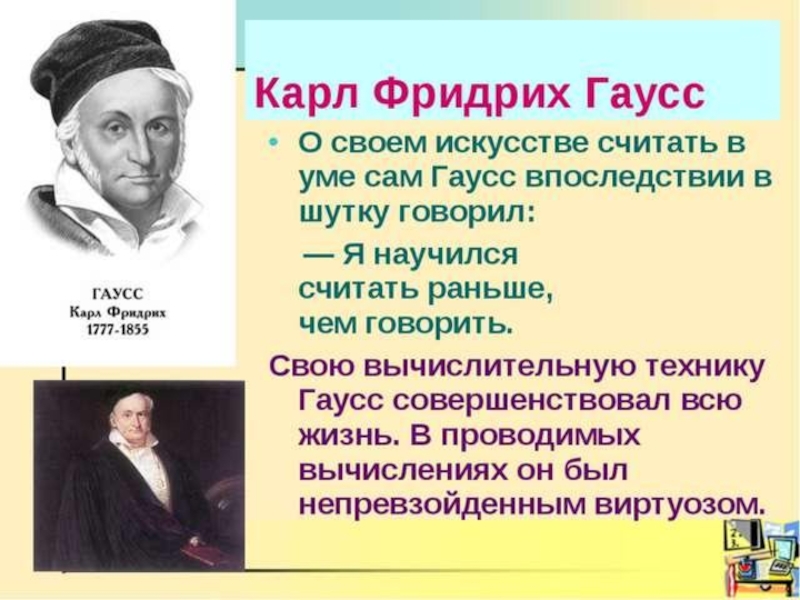 ГАУСС
Карл Фридрих
1777-1855

Карл Фридрих Гаусс

• О своем искусстве считать в уме сам Гаусс впоследствии в шутку говорил:

— Я научился считать раньше, чем говорить.

Свою вычислительную технику Гаусс совершенствовал всю жизнь. В проводимых вычислениях он был непревзойденным виртуозом.